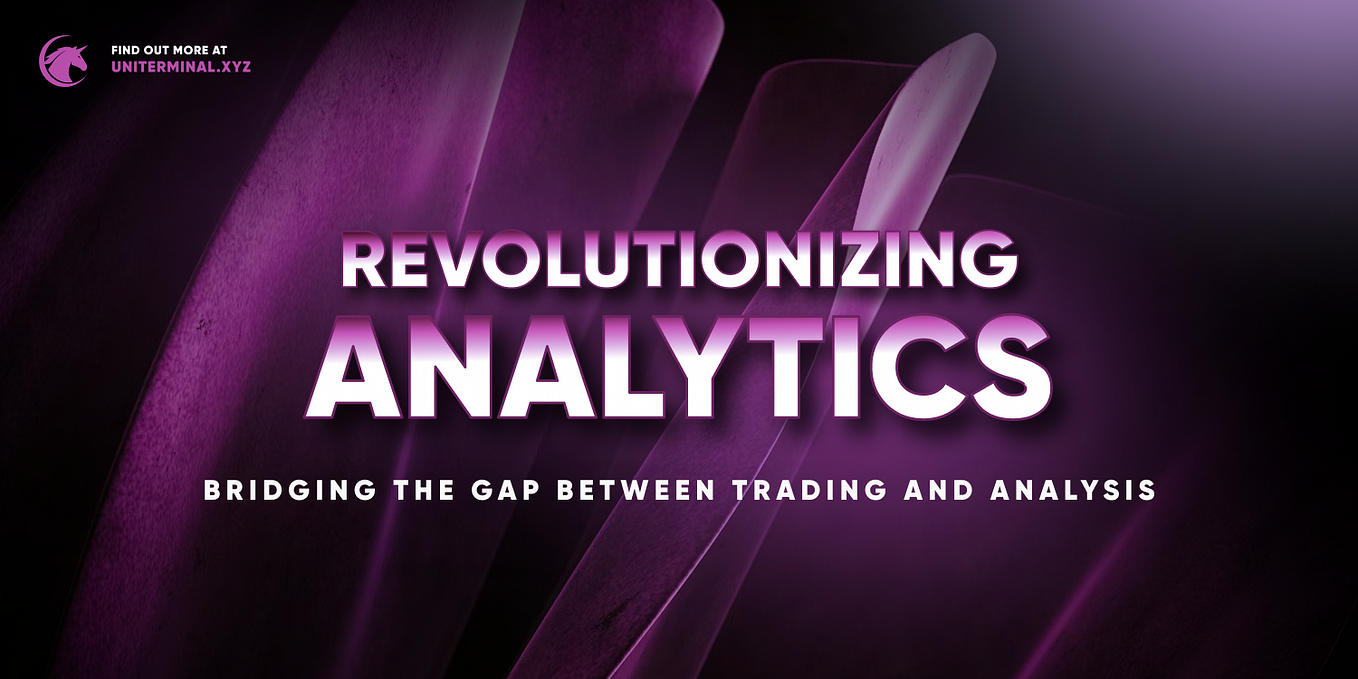 FIND OUT MORE AT
UNITERMINAL.XYZ

REVOLUTIONIZING
ANALYTICS

BRIDGING THE GAP BETWEEN TRADING AND ANALYSIS